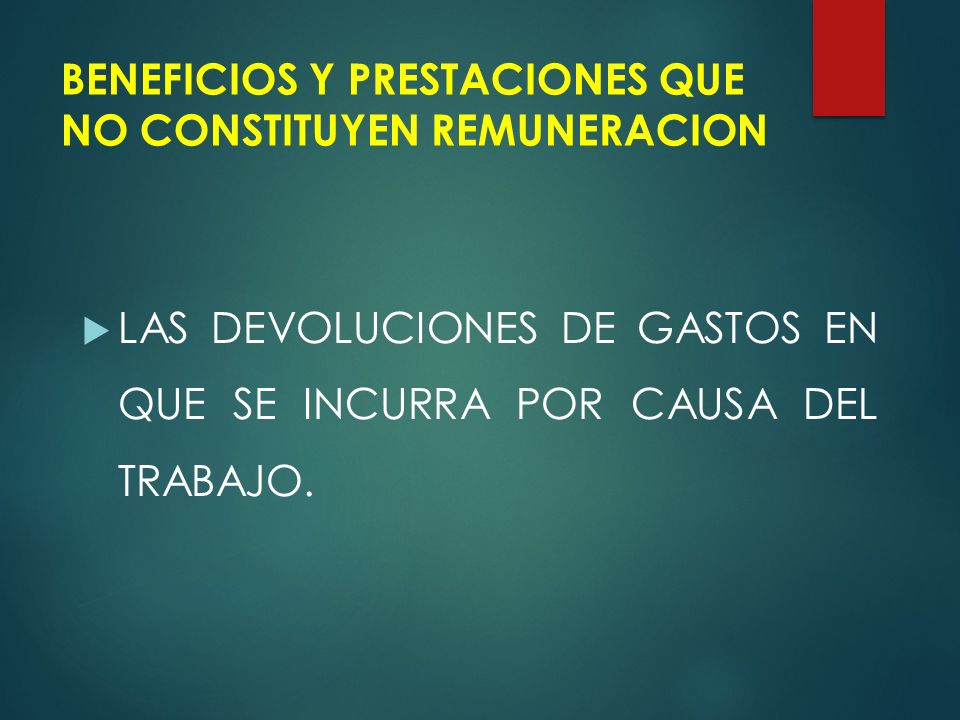 BENEFICIOS Y PRESTACIONES QUE NO CONSTITUYEN REMUNERACION

LAS DEVOLUCIONES DE GASTOS EN QUE SE INCURRA POR CAUSA DEL TRABAJO.